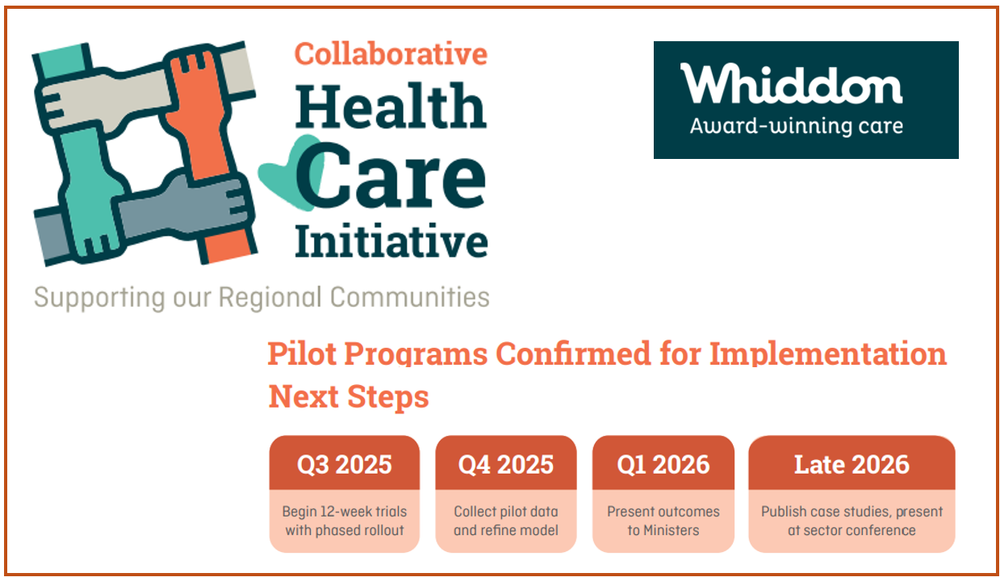 Collaborative Health Care Initiative

Supporting our Regional Communities

Whiddon
Award-winning care

Pilot Programs Confirmed for Implementation
Next Steps

Q3 2025
Begin 12-week trials with phased rollout

Q4 2025
Collect pilot data and refine model

Q1 2026
Present outcomes to Ministers

Late 2026
Publish case studies, present at sector conference